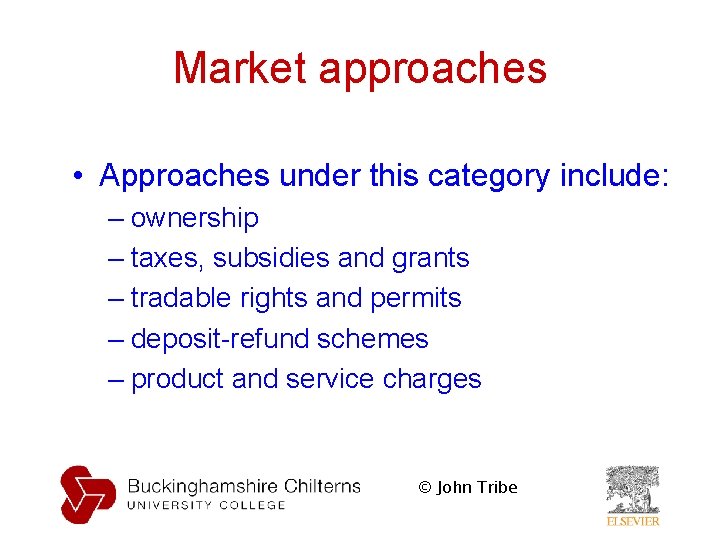 Market approaches

• Approaches under this category include:
– ownership
– taxes, subsidies and grants
– tradable rights and permits
– deposit-refund schemes
– product and service charges

Buckinghamshire Chilterns
UNIVERSITY COLLEGE

© John Tribe

ELSEVIER